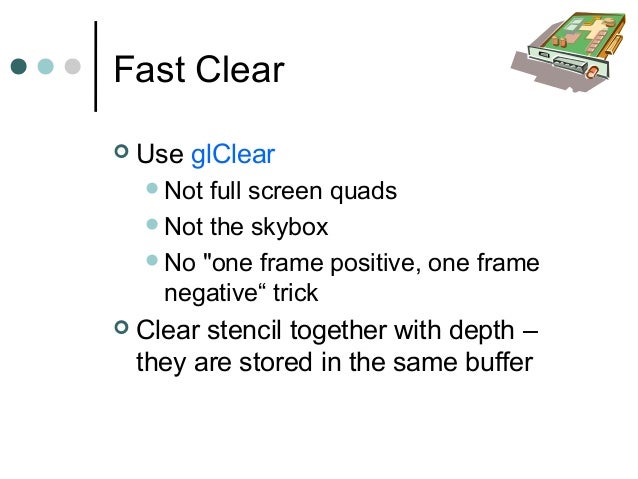 Fast Clear

Use glClear
Not full screen quads
Not the skybox
No "one frame positive, one frame negative“ trick
Clear stencil together with depth – they are stored in the same buffer